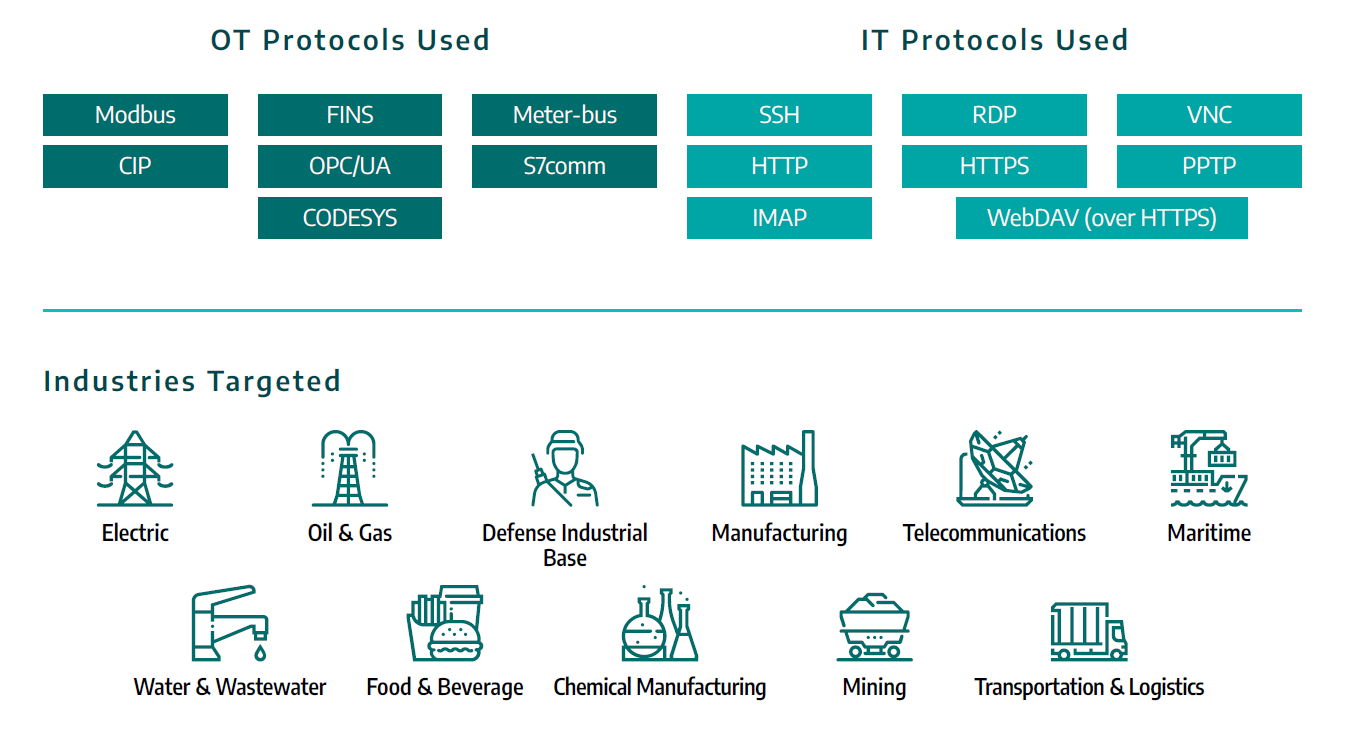 OT Protocols Used

Modbus
FINS
Meter-bus
CIP
OPC/UA
S7comm
CODESYS

IT Protocols Used

SSH
RDP
VNC
HTTP
HTTPS
PPTP
IMAP
WebDAV (over HTTPS)

Industries Targeted

Electric
Oil & Gas
Defense Industrial Base
Manufacturing
Telecommunications
Maritime
Water & Wastewater
Food & Beverage
Chemical Manufacturing
Mining
Transportation & Logistics